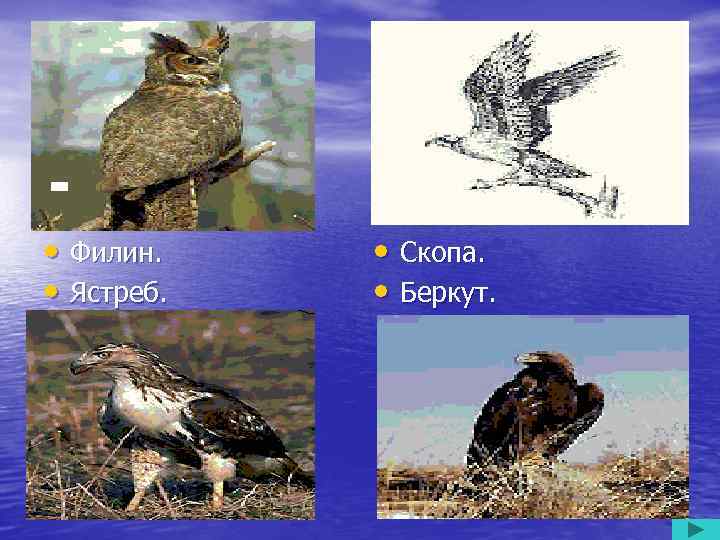 Филин.
Ястреб.

Скопа.
Беркут.